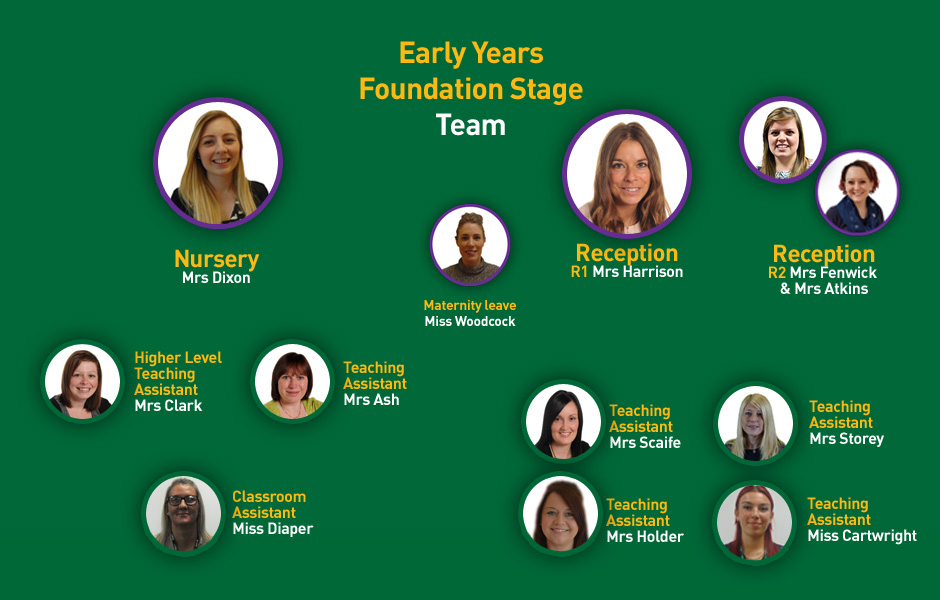 Early Years
Foundation Stage
Team

Nursery
Mrs Dixon

Maternity leave
Miss Woodcock

Reception
R1 Mrs Harrison

Reception
R2 Mrs Fenwick & Mrs Atkins

Higher Level Teaching Assistant
Mrs Clark

Teaching Assistant
Mrs Ash

Classroom Assistant
Miss Diaper

Teaching Assistant
Mrs Scaife

Teaching Assistant
Mrs Storey

Teaching Assistant
Mrs Holder

Teaching Assistant
Miss Cartwright